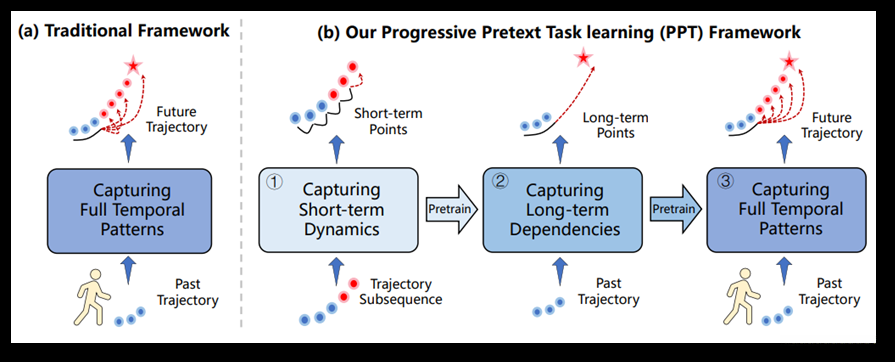 (a) Traditional Framework

Future Trajectory

Capturing Full Temporal Patterns

Past Trajectory

(b) Our Progressive Pretext Task learning (PPT) Framework

Short-term Points

① Capturing Short-term Dynamics

Trajectory Subsequence

Pretrain

Long-term Points

② Capturing Long-term Dependencies

Past Trajectory

Pretrain

Future Trajectory

③ Capturing Full Temporal Patterns

Past Trajectory